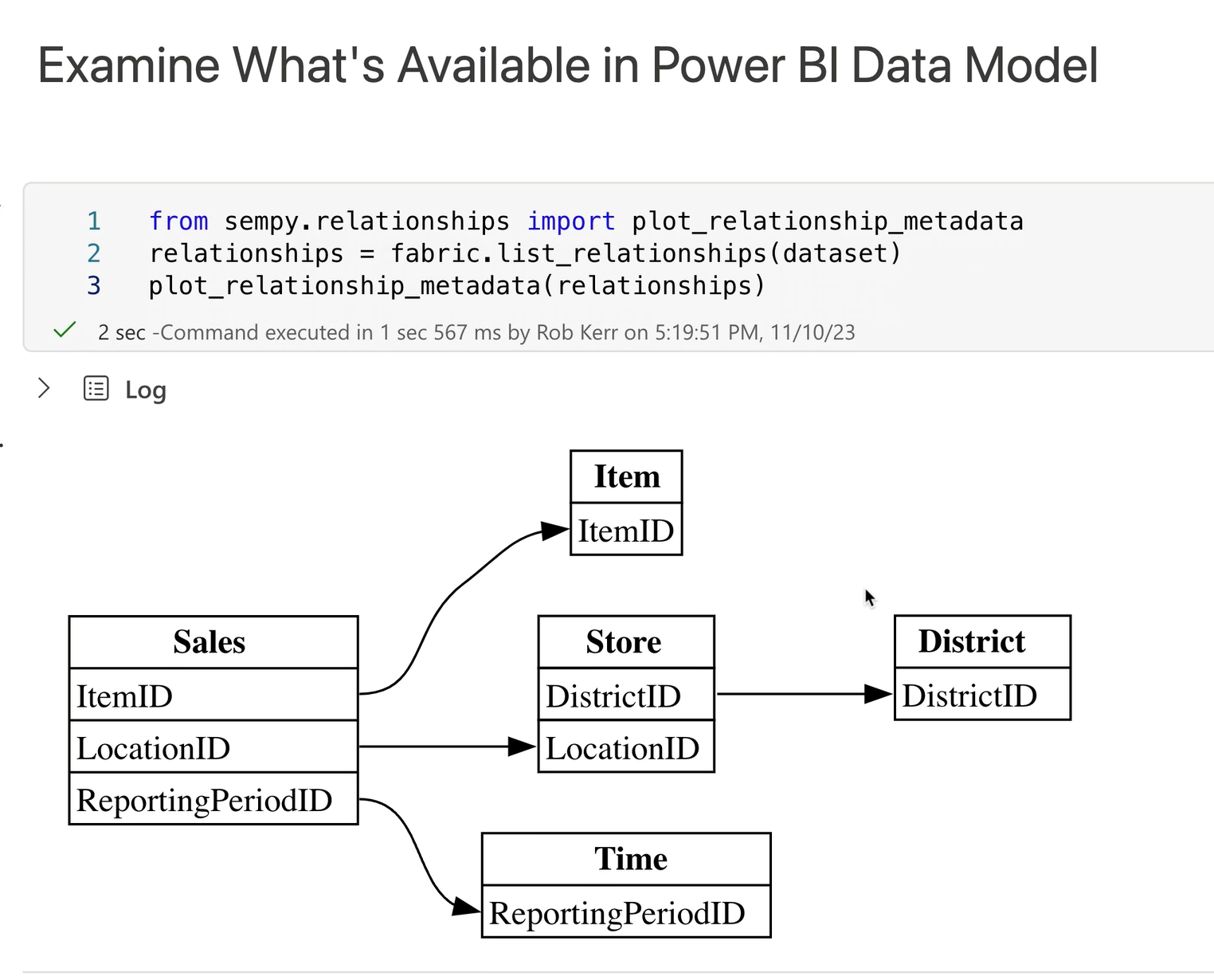 Examine What's Available in Power BI Data Model

1 from sempy.relationships import plot_relationship_metadata
2 relationships = fabric.list_relationships(dataset)
3 plot_relationship_metadata(relationships)

2 sec -Command executed in 1 sec 567 ms by Rob Kerr on 5:19:51 PM, 11/10/23

Log

Item
ItemID

Sales
ItemID
LocationID
ReportingPeriodID

Store
DistrictID
LocationID

District
DistrictID

Time
ReportingPeriodID